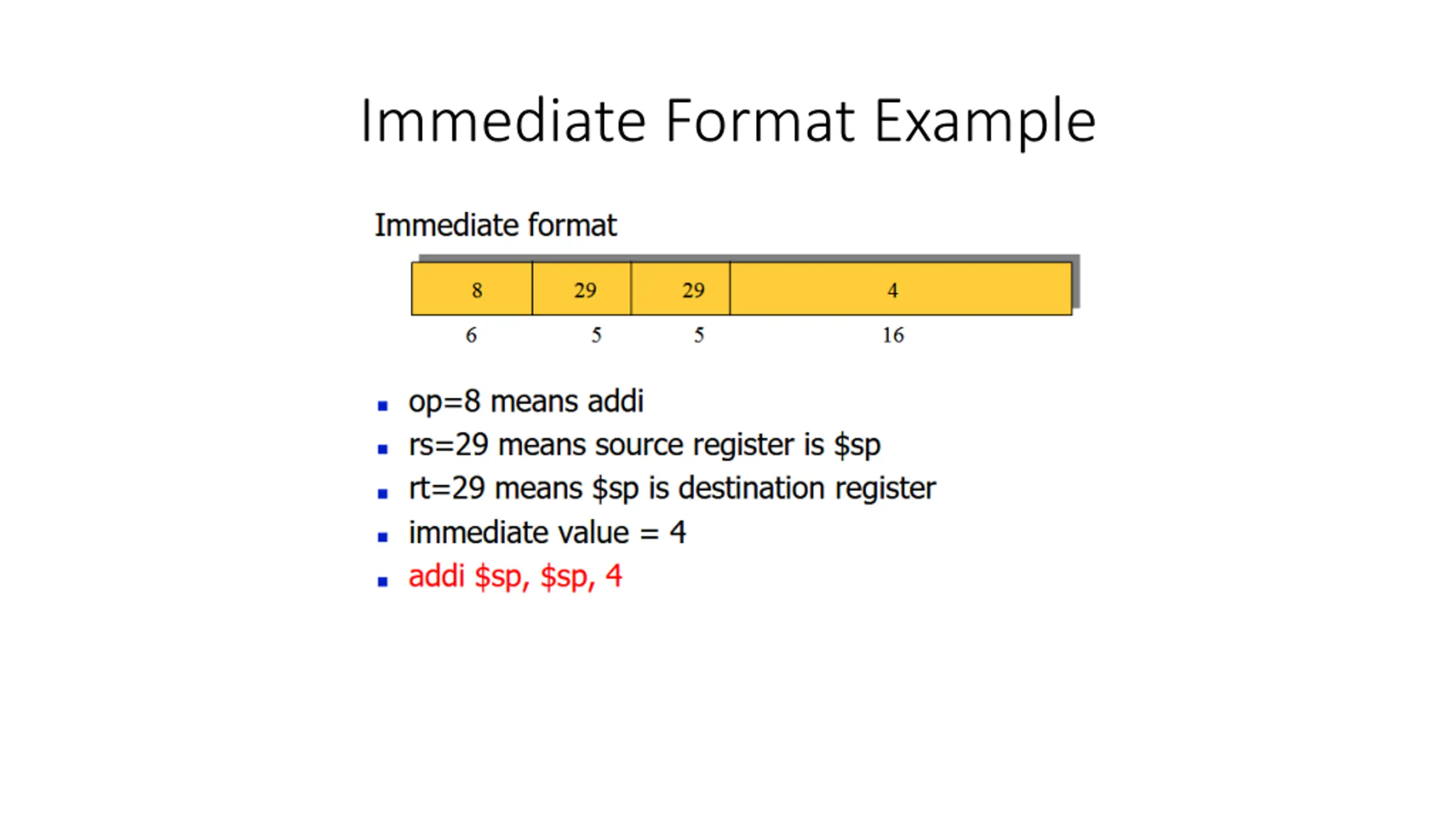 Immediate Format Example

Immediate format

| 8 | 29 | 29 | 4 |
|---|---|---|---|
| 6 | 5 | 5 | 16 |

- op=8 means addi
- rs=29 means source register is \$sp
- rt=29 means \$sp is destination register
- immediate value = 4
- addi \$sp, \$sp, 4